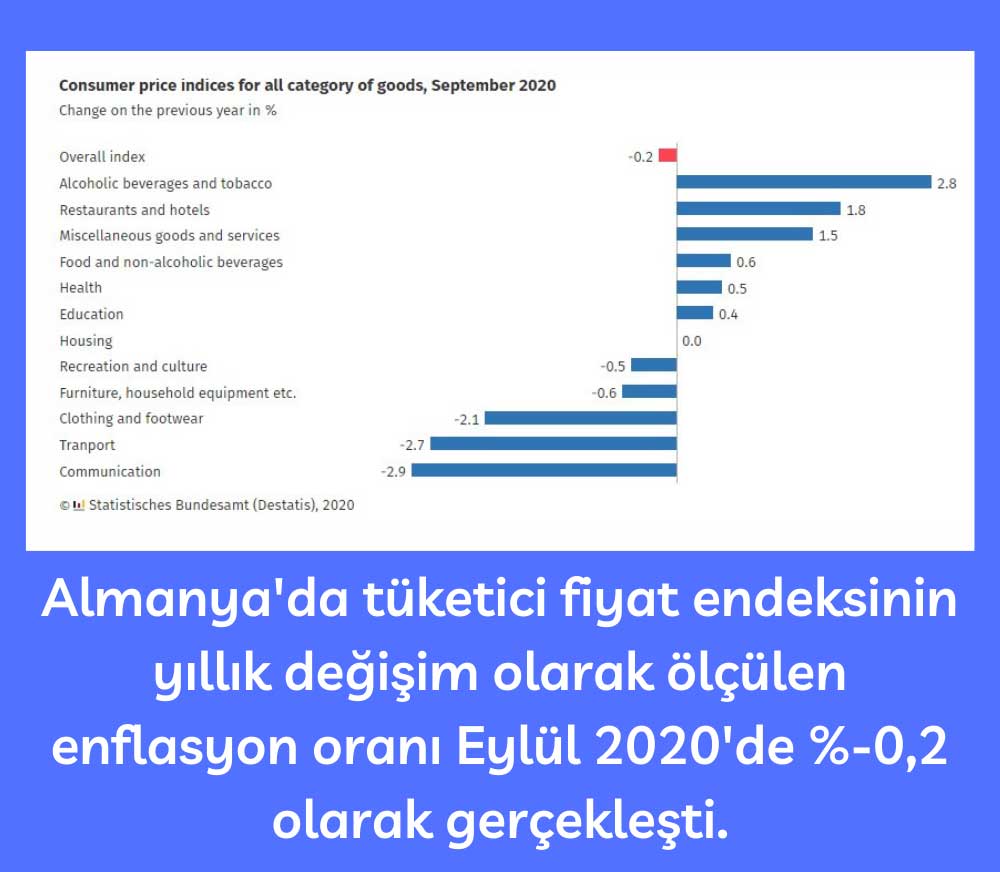 Consumer price indices for all category of goods, September 2020
Change on the previous year in %

Overall index -0.2
Alcoholic beverages and tobacco 2.8
Restaurants and hotels 1.8
Miscellaneous goods and services 1.5
Food and non-alcoholic beverages 0.6
Health 0.5
Education 0.4
Housing 0.0
Recreation and culture -0.5
Furniture, household equipment etc. -0.6
Clothing and footwear -2.1
Tranport -2.7
Communication -2.9

© Statistisches Bundesamt (Destatis), 2020

Almanya'da tüketici fiyat endeksinin yıllık değişim olarak ölçülen enflasyon oranı Eylül 2020'de %-0,2 olarak gerçekleşti.